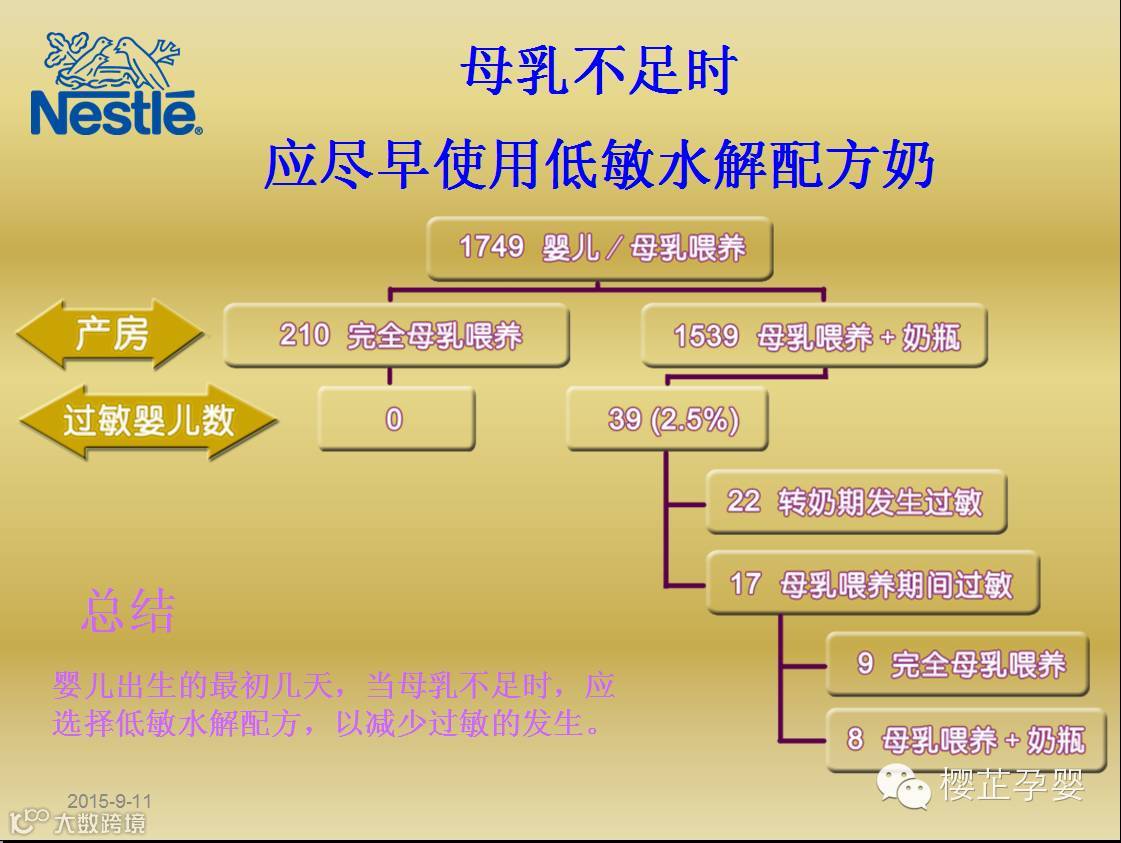 Nestlé

母乳不足时

应尽早使用低敏水解配方奶

1749 婴儿／母乳喂养

产房

210 完全母乳喂养

1539 母乳喂养 + 奶瓶

过敏婴儿数

0

39 (2.5%)

22 转奶期发生过敏

17 母乳喂养期间过敏

9 完全母乳喂养

8 母乳喂养 + 奶瓶

总结

婴儿出生的最初几天，当母乳不足时，应选择低敏水解配方，以减少过敏的发生。

2015-9-11

大数跨境

樱芷孕婴